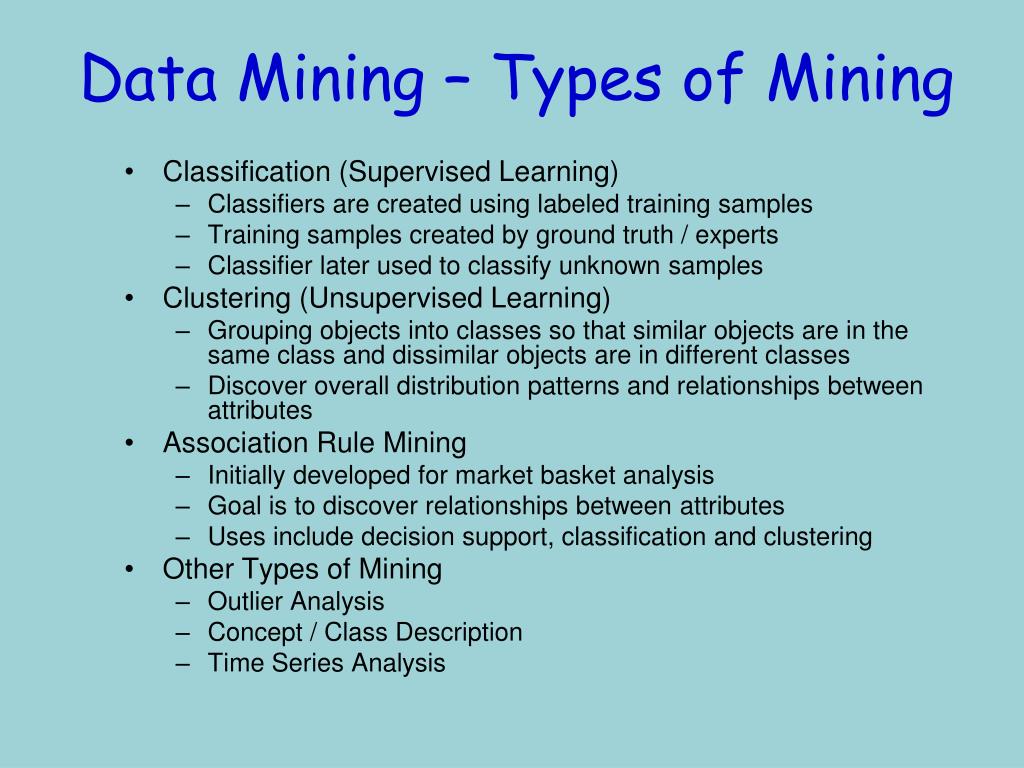 Data Mining – Types of Mining

• Classification (Supervised Learning)
– Classifiers are created using labeled training samples
– Training samples created by ground truth / experts
– Classifier later used to classify unknown samples
• Clustering (Unsupervised Learning)
– Grouping objects into classes so that similar objects are in the same class and dissimilar objects are in different classes
– Discover overall distribution patterns and relationships between attributes
• Association Rule Mining
– Initially developed for market basket analysis
– Goal is to discover relationships between attributes
– Uses include decision support, classification and clustering
• Other Types of Mining
– Outlier Analysis
– Concept / Class Description
– Time Series Analysis